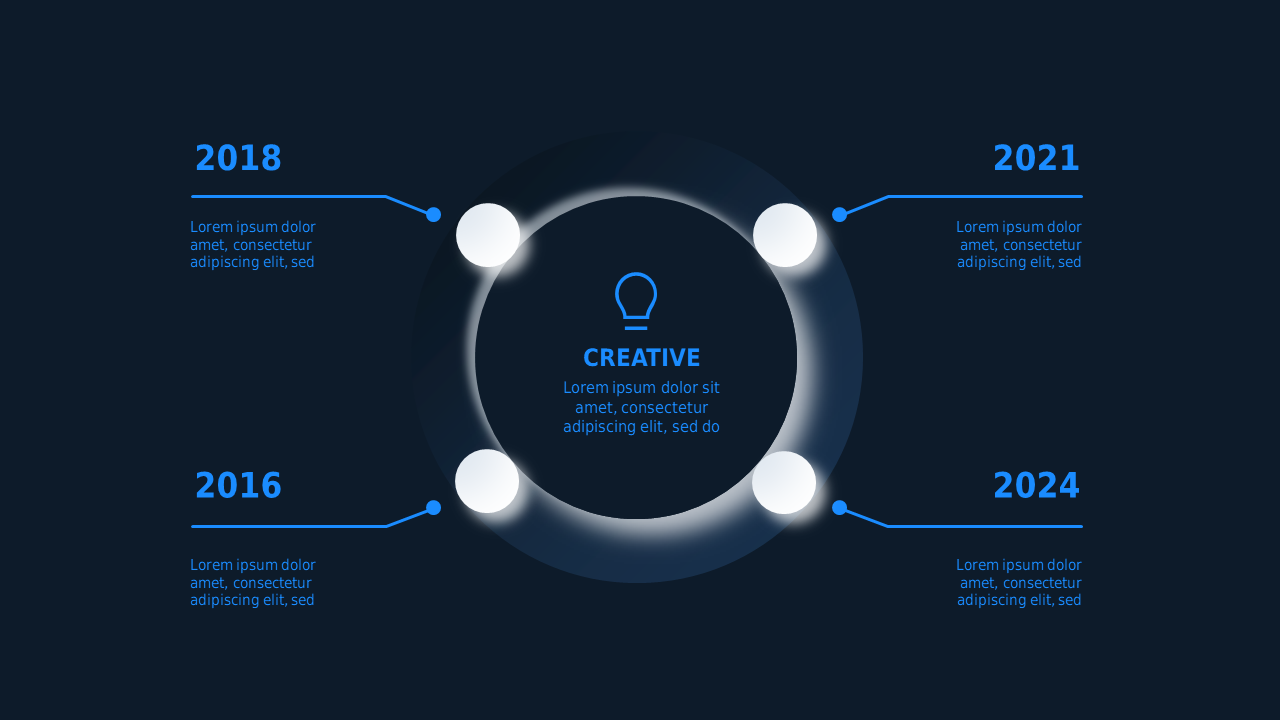 2018

Lorem ipsum dolor amet, consectetur adipiscing elit, sed

2021

Lorem ipsum dolor amet, consectetur adipiscing elit, sed

CREATIVE

Lorem ipsum dolor sit amet, consectetur adipiscing elit, sed do

2016

Lorem ipsum dolor amet, consectetur adipiscing elit, sed

2024

Lorem ipsum dolor amet, consectetur adipiscing elit, sed